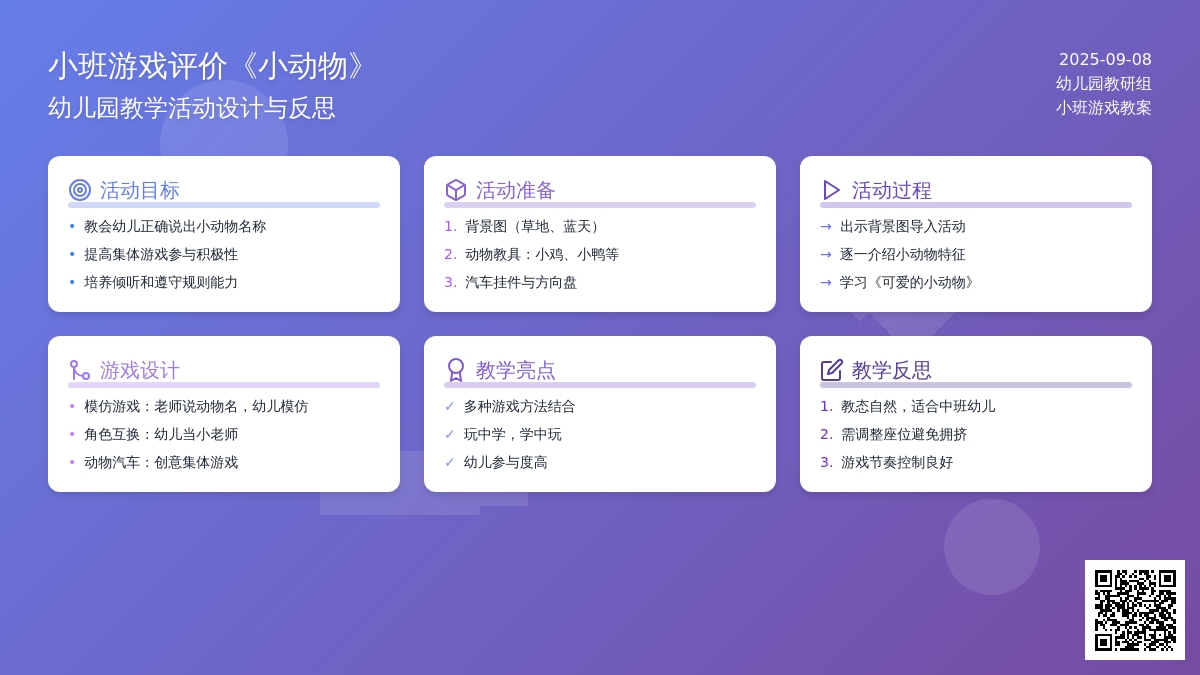 小班游戏评价《小动物》
幼儿园教学活动设计与反思

2025-09-08
幼儿园教研组
小班游戏教案

活动目标
• 教会幼儿正确说出小动物名称
• 提高集体游戏参与积极性
• 培养倾听和遵守规则能力

活动准备
1. 背景图（草地、蓝天）
2. 动物教具：小鸡、小鸭等
3. 汽车挂件与方向盘

活动过程
→ 出示背景图导入活动
→ 逐一介绍小动物特征
→ 学习《可爱的小动物》

游戏设计
• 模仿游戏：老师说动物名，幼儿模仿
• 角色互换：幼儿当小老师
• 动物汽车：创意集体游戏

教学亮点
✓ 多种游戏方法结合
✓ 玩中学，学中玩
✓ 幼儿参与度高

教学反思
1. 教态自然，适合中班幼儿
2. 需调整座位避免拥挤
3. 游戏节奏控制良好